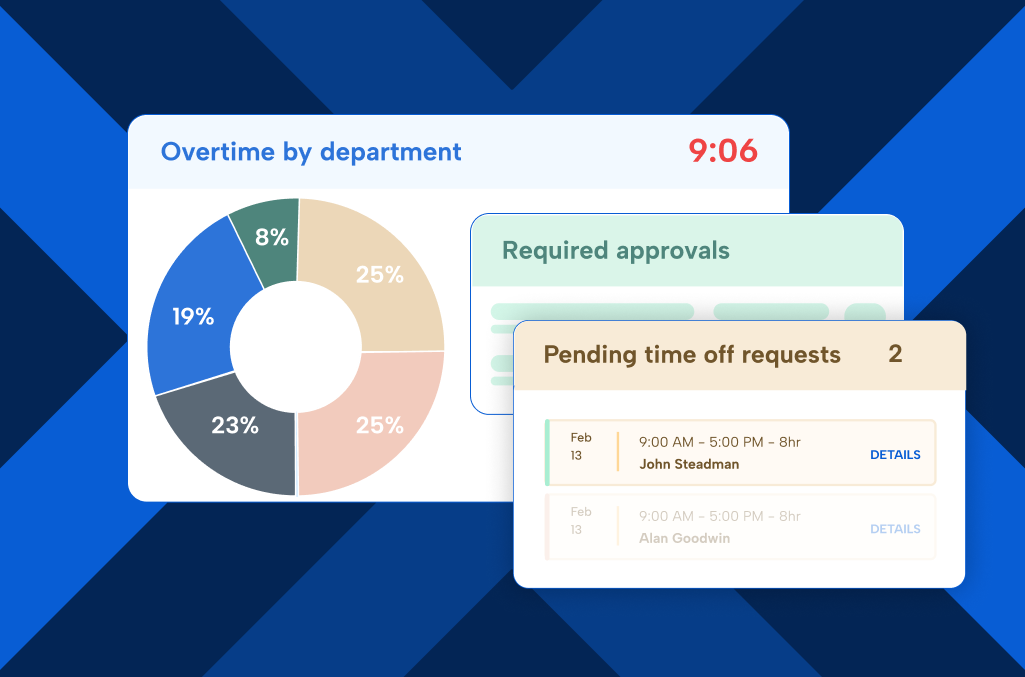 Overtime by department

9:06

8%

25%

19%

23%

25%

Required approvals

Pending time off requests 2

Feb 13

9:00 AM - 5:00 PM - 8hr

John Steadman

DETAILS

Feb 13

9:00 AM - 5:00 PM - 8hr

Alan Goodwin

DETAILS